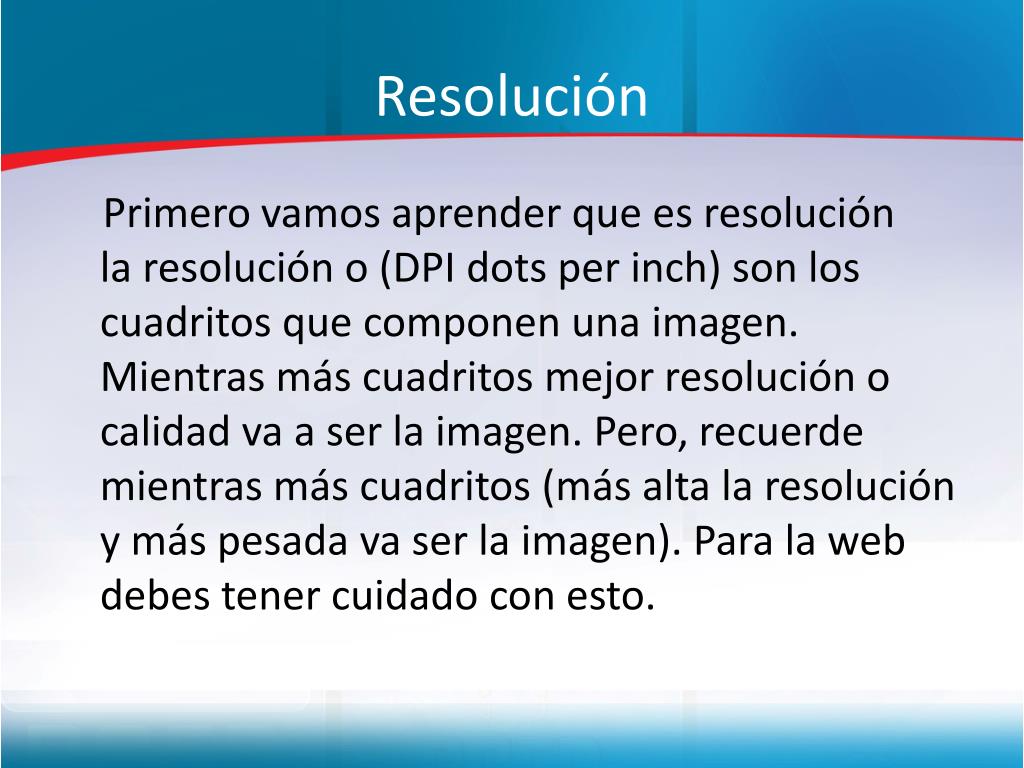 Resolución

Primero vamos aprender que es resolución la resolución o (DPI dots per inch) son los cuadritos que componen una imagen. Mientras más cuadritos mejor resolución o calidad va a ser la imagen. Pero, recuerde mientras más cuadritos (más alta la resolución y más pesada va ser la imagen). Para la web debes tener cuidado con esto.